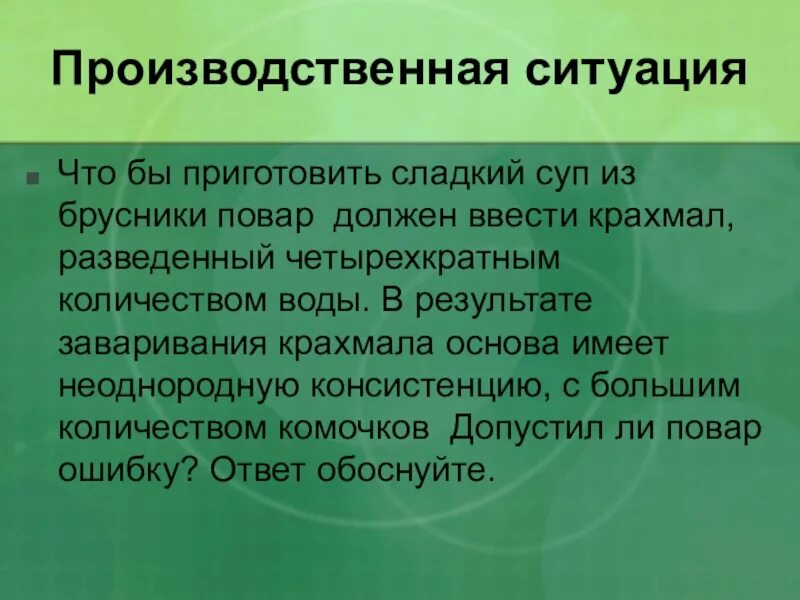 Производственная ситуация

Что бы приготовить сладкий суп из брусники повар  должен ввести крахмал, разведенный четырехкратным количеством воды. В результате заваривания крахмала основа имеет неоднородную консистенцию, с большим количеством комочков  Допустил ли повар ошибку? Ответ обоснуйте.